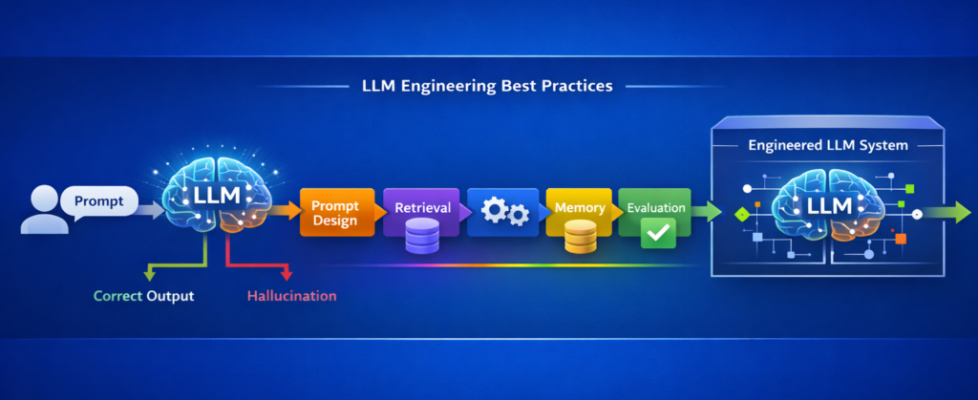 LLM Engineering Best Practices

Prompt

LLM

Correct Output

Hallucination

Prompt Design

Retrieval

Memory

Evaluation

Engineered LLM System

LLM